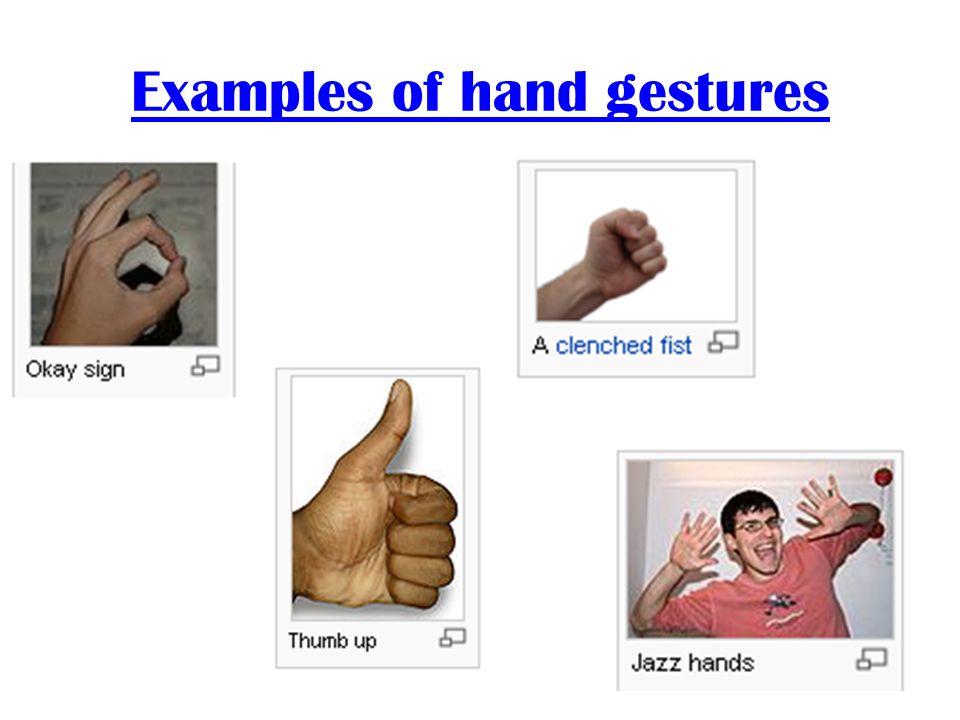 Examples of hand gestures

Okay sign

A clenched fist

Thumb up

Jazz hands